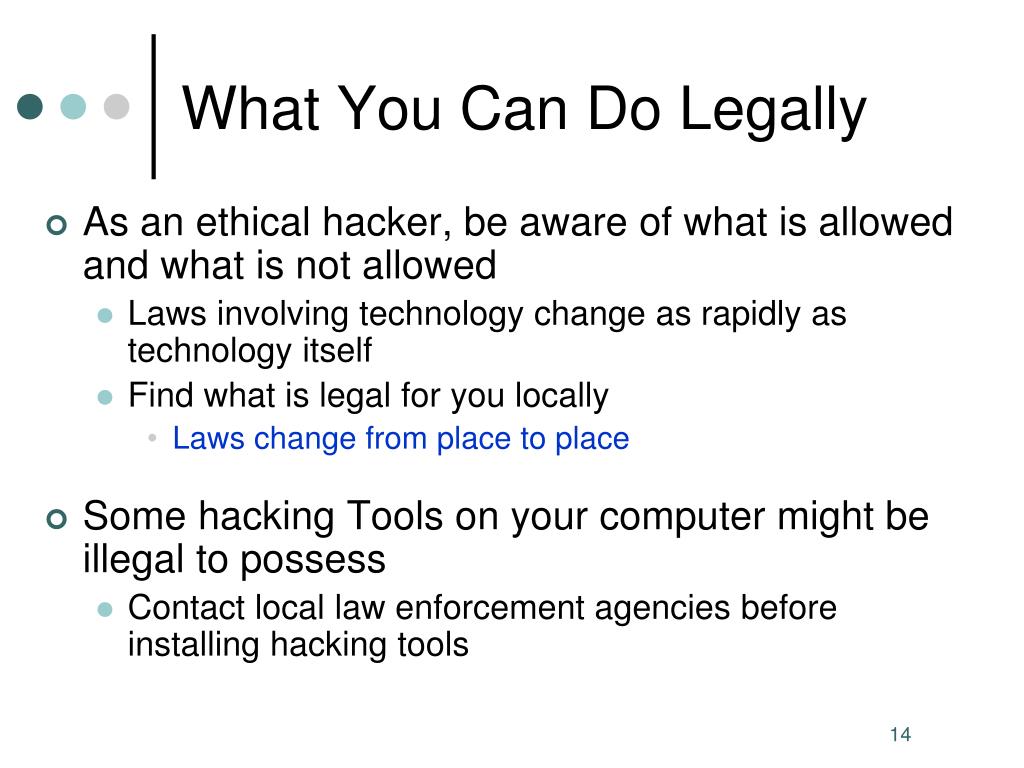 What You Can Do Legally

As an ethical hacker, be aware of what is allowed and what is not allowed

Laws involving technology change as rapidly as technology itself

Find what is legal for you locally

Laws change from place to place

Some hacking Tools on your computer might be illegal to possess

Contact local law enforcement agencies before installing hacking tools

14